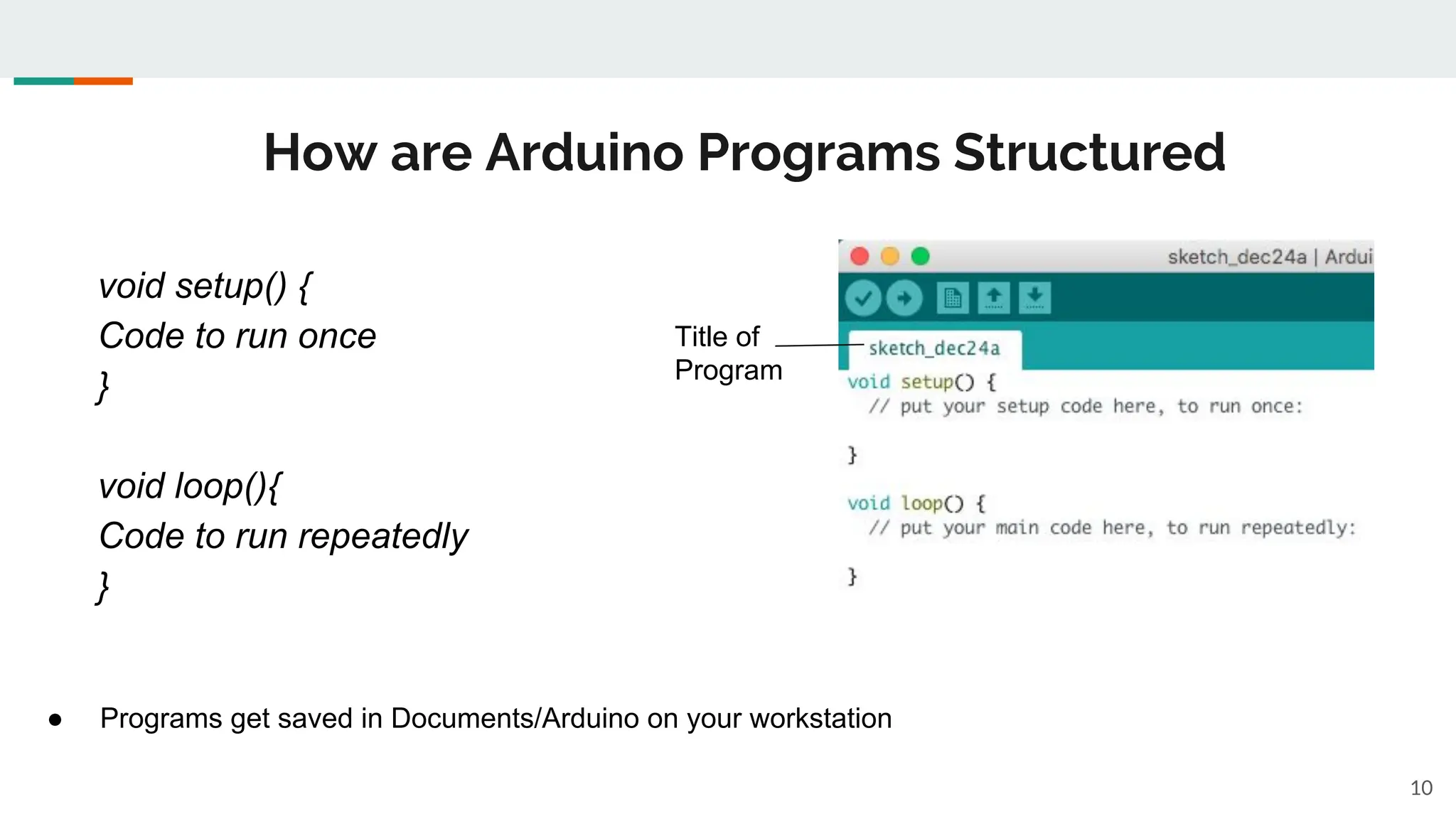 How are Arduino Programs Structured

void setup() {
Code to run once
}

void loop(){
Code to run repeatedly
}

Title of Program

sketch_dec24a | Ardui

sketch_dec24a

void setup() {
  // put your setup code here, to run once:

}

void loop() {
  // put your main code here, to run repeatedly:

}

● Programs get saved in Documents/Arduino on your workstation

10